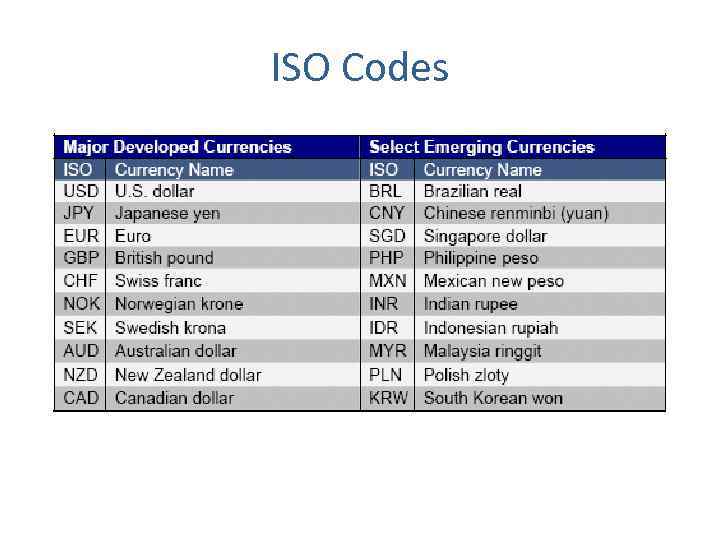 ISO Codes

| Major Developed Currencies | | Select Emerging Currencies | |
|---|---|---|---|
| ISO | Currency Name | ISO | Currency Name |
| USD | U.S. dollar | BRL | Brazilian real |
| JPY | Japanese yen | CNY | Chinese renminbi (yuan) |
| EUR | Euro | SGD | Singapore dollar |
| GBP | British pound | PHP | Philippine peso |
| CHF | Swiss franc | MXN | Mexican new peso |
| NOK | Norwegian krone | INR | Indian rupee |
| SEK | Swedish krona | IDR | Indonesian rupiah |
| AUD | Australian dollar | MYR | Malaysia ringgit |
| NZD | New Zealand dollar | PLN | Polish zloty |
| CAD | Canadian dollar | KRW | South Korean won |